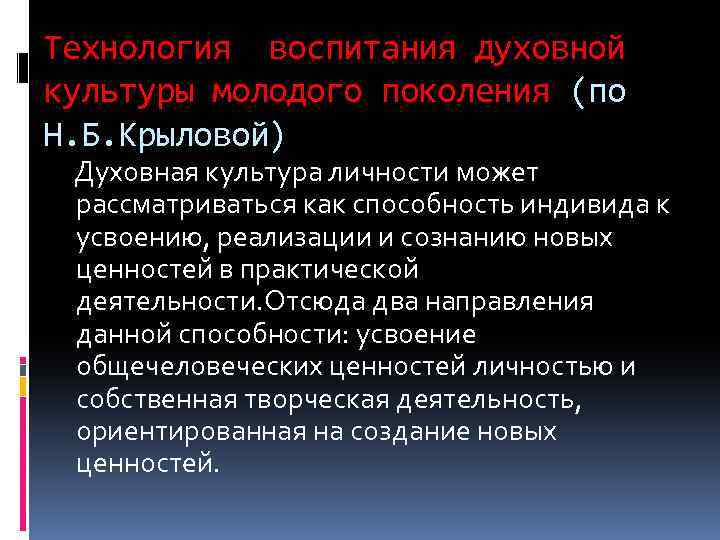 Технология  воспитания духовной культуры молодого поколения (по Н.Б.Крыловой)

Духовная культура личности может рассматриваться как способность индивида к усвоению, реализации и сознанию новых ценностей в практической деятельности.Отсюда два направления данной способности: усвоение общечеловеческих ценностей личностью и собственная творческая деятельность, ориентированная на создание новых ценностей.